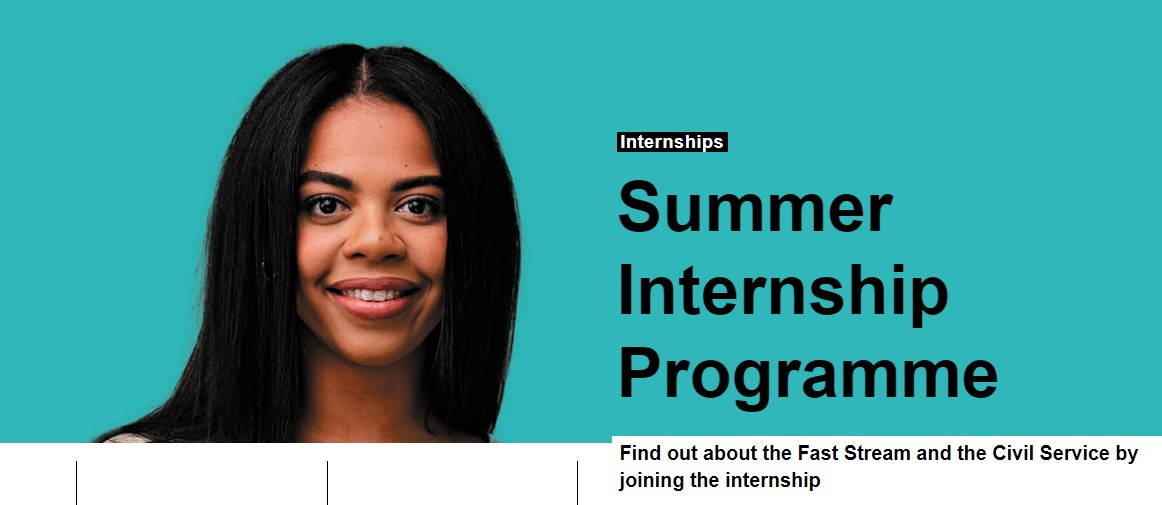 Internships

Summer Internship Programme

Find out about the Fast Stream and the Civil Service by joining the internship